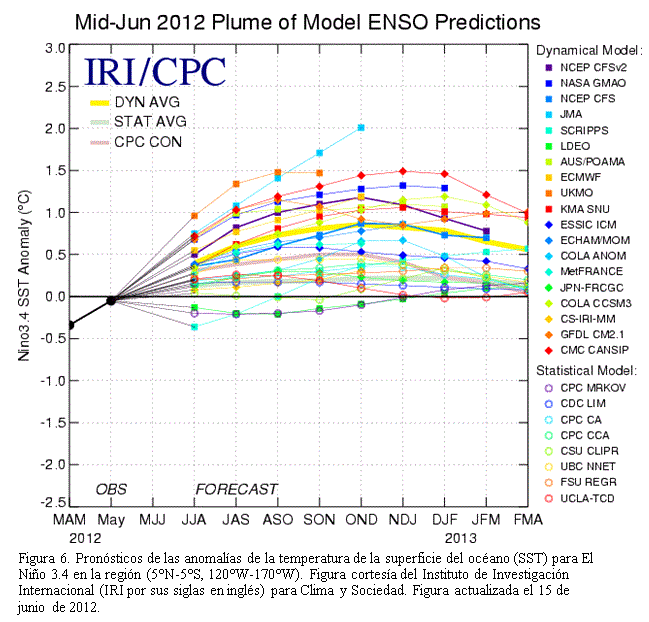 Mid-Jun 2012 Plume of Model ENSO Predictions

IRI/CPC

DYN AVG
STAT AVG
CPC CON

Nino3.4 SST Anomaly (°C)

3.0
2.5
2.0
1.5
1.0
0.5
0.0
-0.5
-1.0
-1.5
-2.0
-2.5

OBS
FORECAST

MAM May MJJ JJA JAS ASO SON OND NDJ DJF JFM FMA
2012 2013

Dynamical Model:
NCEP CFSv2
NASA GMAO
NCEP CFS
JMA
SCRIPPS
LDEO
AUS/POAMA
ECMWF
UKMO
KMA SNU
ESSIC ICM
ECHAM/MOM
COLA ANOM
MetFRANCE
JPN-FRCGC
COLA CCSM3
CS-IRI-MM
GFDL CM2.1
CMC CANSIP

Statistical Model:
CPC MRKOV
CDC LIM
CPC CA
CPC CCA
CSU CLIPR
UBC NNET
FSU REGR
UCLA-TCD

Figura 6. Pronósticos de las anomalías de la temperatura de la superficie del océano (SST) para El Niño 3.4 en la región (5°N-5°S, 120°W-170°W). Figura cortesía del Instituto de Investigación Internacional (IRI por sus siglas en inglés) para Clima y Sociedad. Figura actualizada el 15 de junio de 2012.